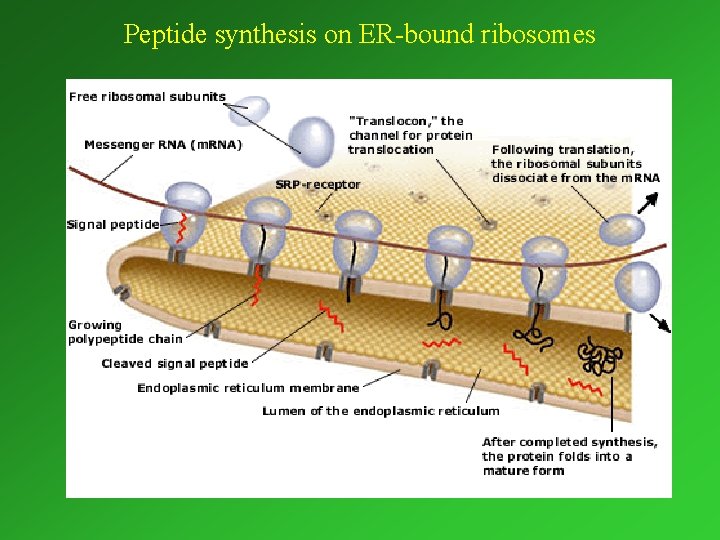 Peptide synthesis on ER-bound ribosomes

Free ribosomal subunits

Messenger RNA (mRNA)

"Translocon," the channel for protein translocation

Following translation, the ribosomal subunits dissociate from the mRNA

SRP-receptor

Signal peptide

Growing polypeptide chain

Cleaved signal peptide

Endoplasmic reticulum membrane

Lumen of the endoplasmic reticulum

After completed synthesis, the protein folds into a mature form